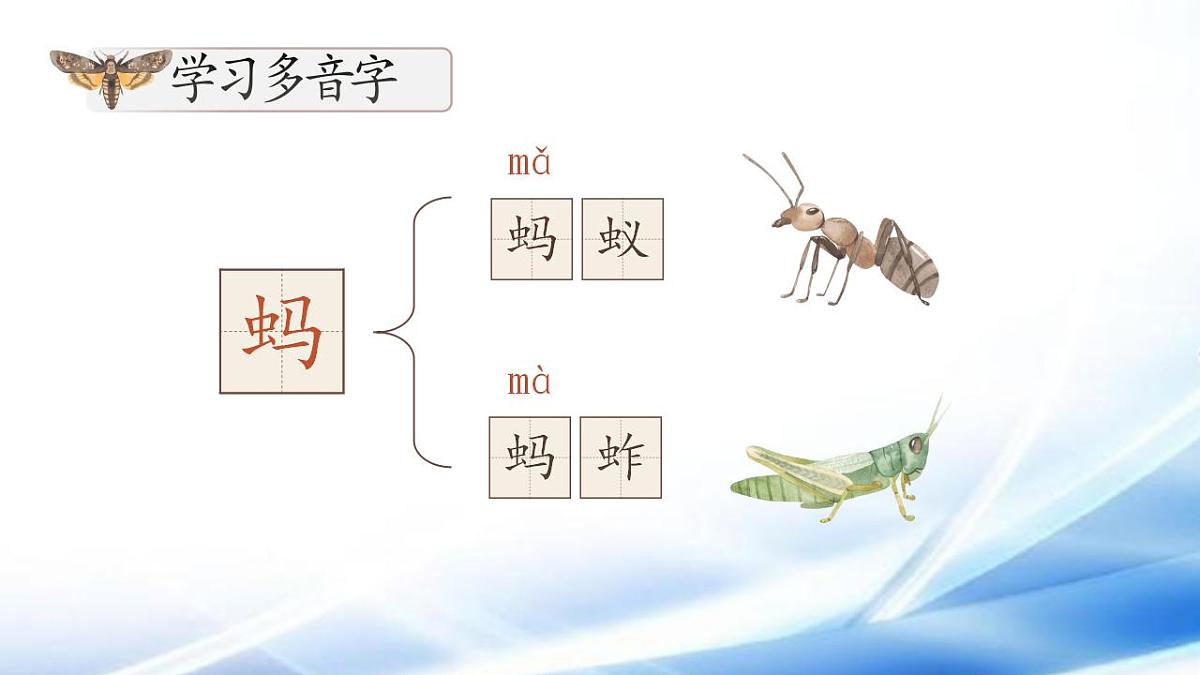 学习多音字

蚂

mǎ
蚂 蚁

mà
蚂 蚱